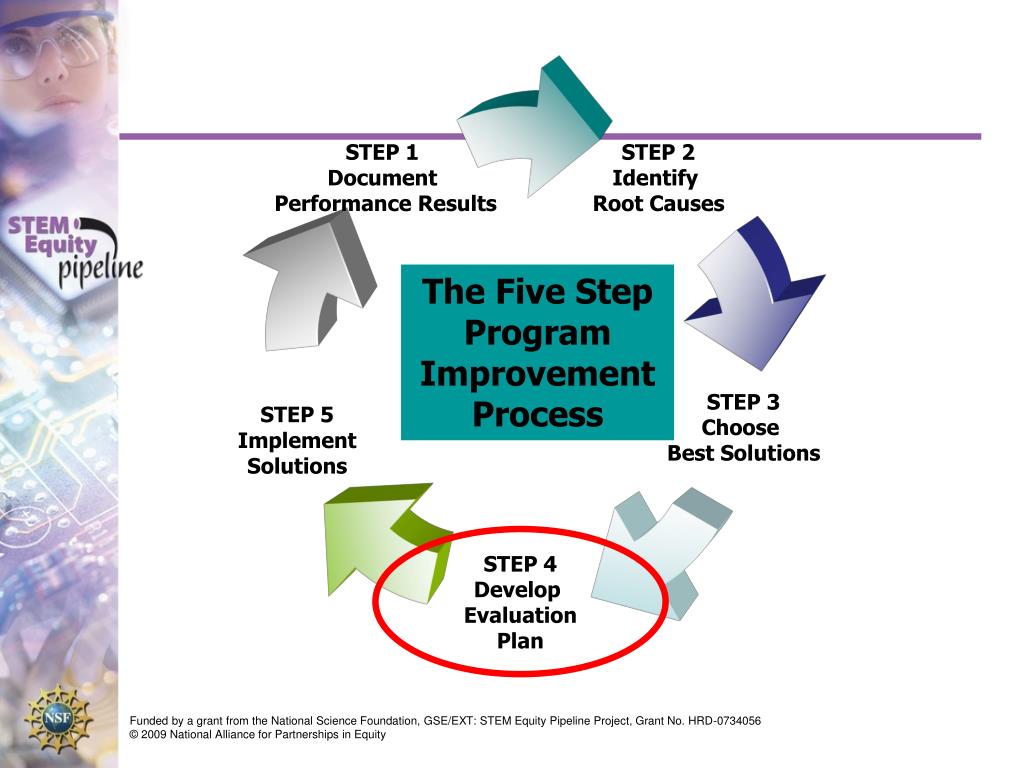 STEM Equity pipeline

STEP 1
Document
Performance Results

STEP 2
Identify
Root Causes

The Five Step Program Improvement Process

STEP 3
Choose
Best Solutions

STEP 4
Develop
Evaluation
Plan

STEP 5
Implement
Solutions

NSF

Funded by a grant from the National Science Foundation, GSE/EXT: STEM Equity Pipeline Project, Grant No. HRD-0734056
© 2009 National Alliance for Partnerships in Equity